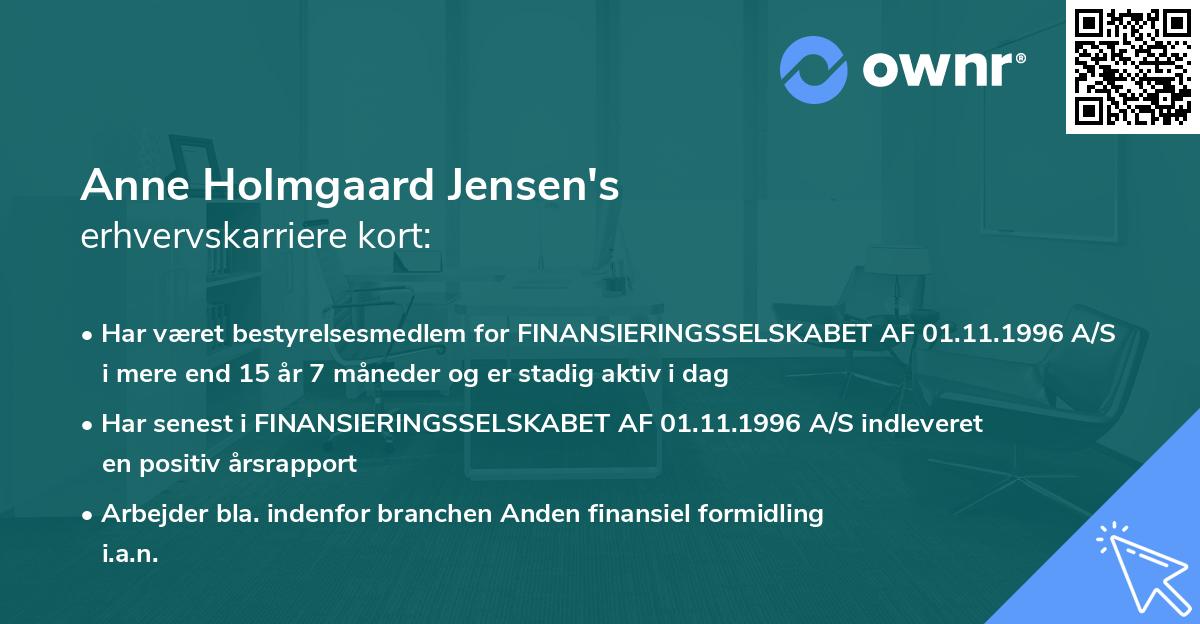 ownr®

Anne Holmgaard Jensen's
erhvervskarriere kort:

• Har været bestyrelsesmedlem for FINANSIERINGSSELSKABET AF 01.11.1996 A/S i mere end 15 år 7 måneder og er stadig aktiv i dag

• Har senest i FINANSIERINGSSELSKABET AF 01.11.1996 A/S indleveret en positiv årsrapport

• Arbejder bla. indenfor branchen Anden finansiel formidling i.a.n.